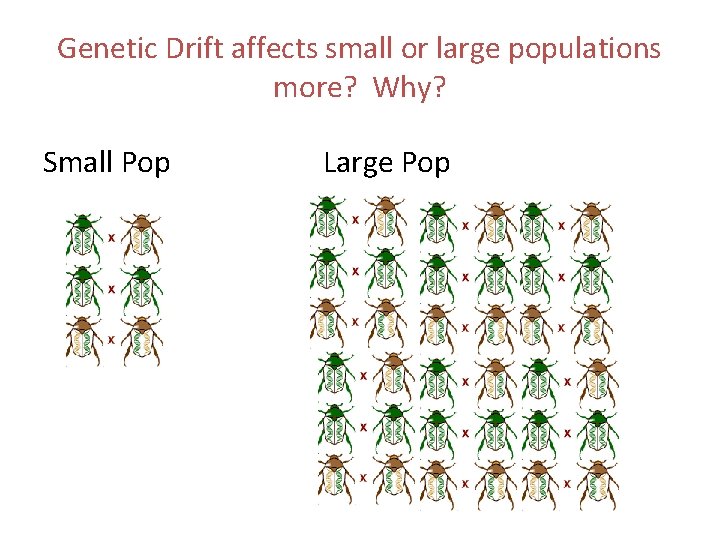 Genetic Drift affects small or large populations more? Why?

Small Pop

x
x
x

Large Pop

x x x
x x x
x x x
x x x
x x x
x x x